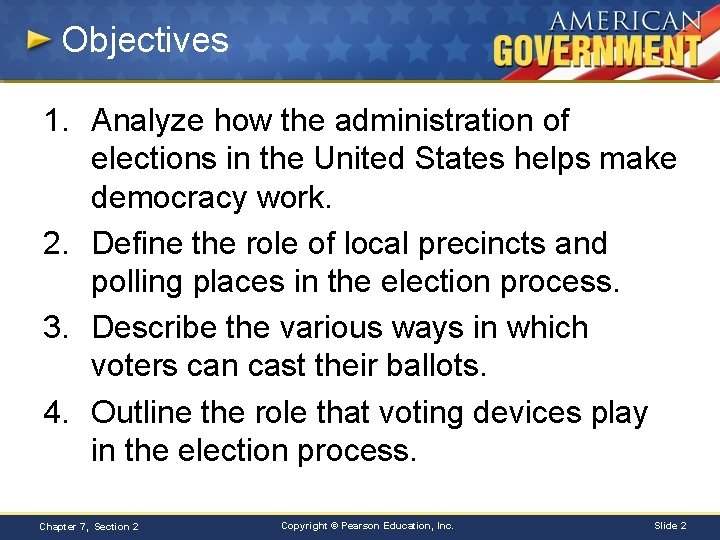 Objectives

AMERICAN GOVERNMENT

1. Analyze how the administration of elections in the United States helps make democracy work.
2. Define the role of local precincts and polling places in the election process.
3. Describe the various ways in which voters can cast their ballots.
4. Outline the role that voting devices play in the election process.

Chapter 7, Section 2

Copyright © Pearson Education, Inc.

Slide 2